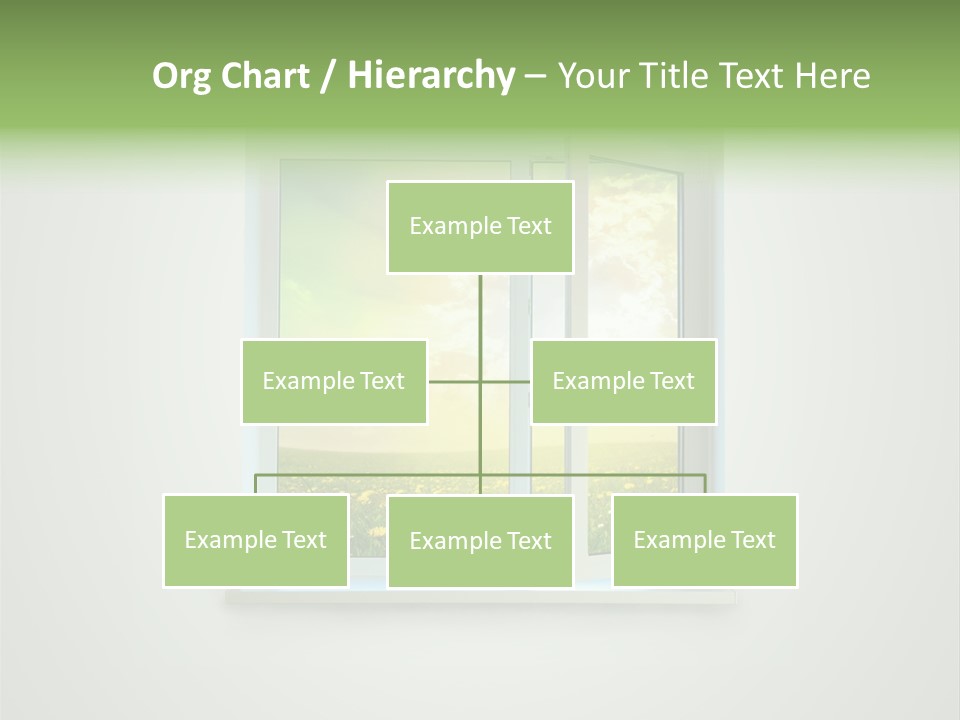 Org Chart / Hierarchy – Your Title Text Here

Example Text

Example Text

Example Text

Example Text

Example Text

Example Text